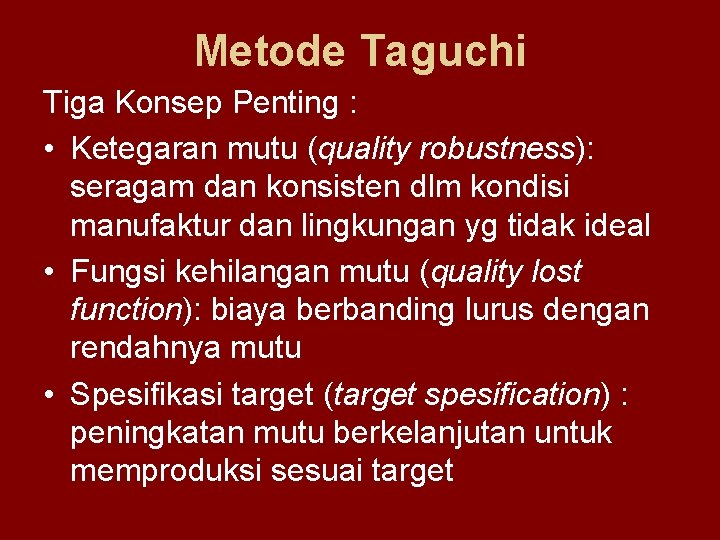 Metode Taguchi

Tiga Konsep Penting :

• Ketegaran mutu (quality robustness): seragam dan konsisten dlm kondisi manufaktur dan lingkungan yg tidak ideal
• Fungsi kehilangan mutu (quality lost function): biaya berbanding lurus dengan rendahnya mutu
• Spesifikasi target (target spesification) : peningkatan mutu berkelanjutan untuk memproduksi sesuai target